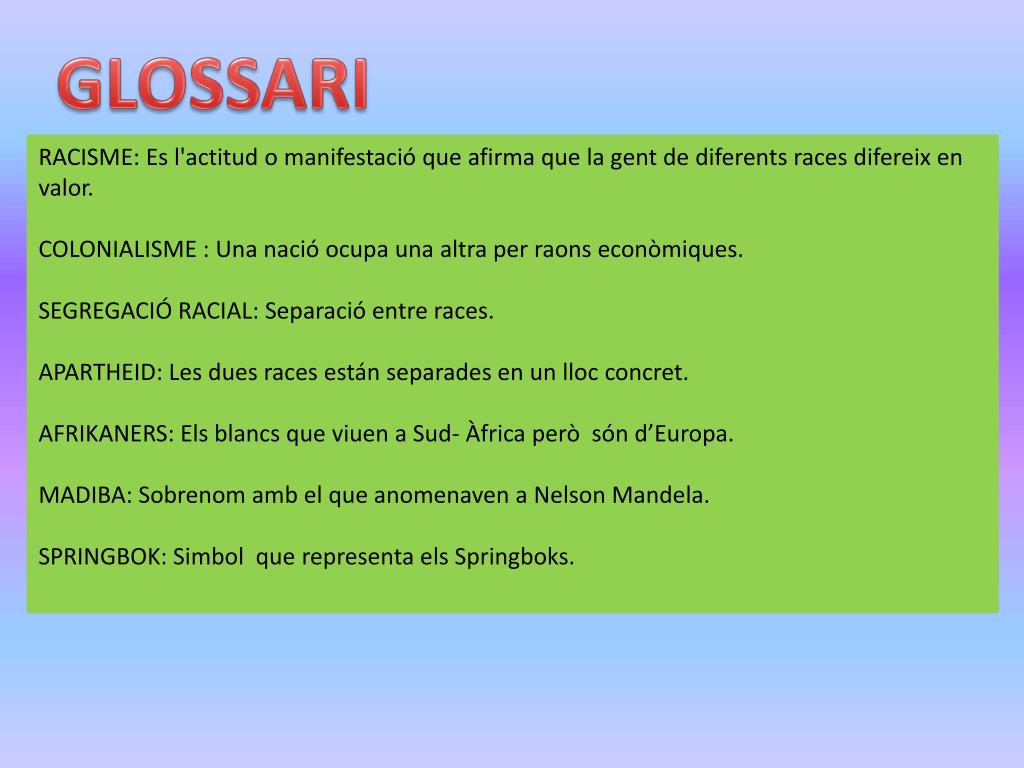 GLOSSARI

RACISME: Es l'actitud o manifestació que afirma que la gent de diferents races difereix en valor.

COLONIALISME : Una nació ocupa una altra per raons econòmiques.

SEGREGACIÓ RACIAL: Separació entre races.

APARTHEID: Les dues races están separades en un lloc concret.

AFRIKANERS: Els blancs que viuen a Sud- Àfrica però són d'Europa.

MADIBA: Sobrenom amb el que anomenaven a Nelson Mandela.

SPRINGBOK: Simbol que representa els Springboks.